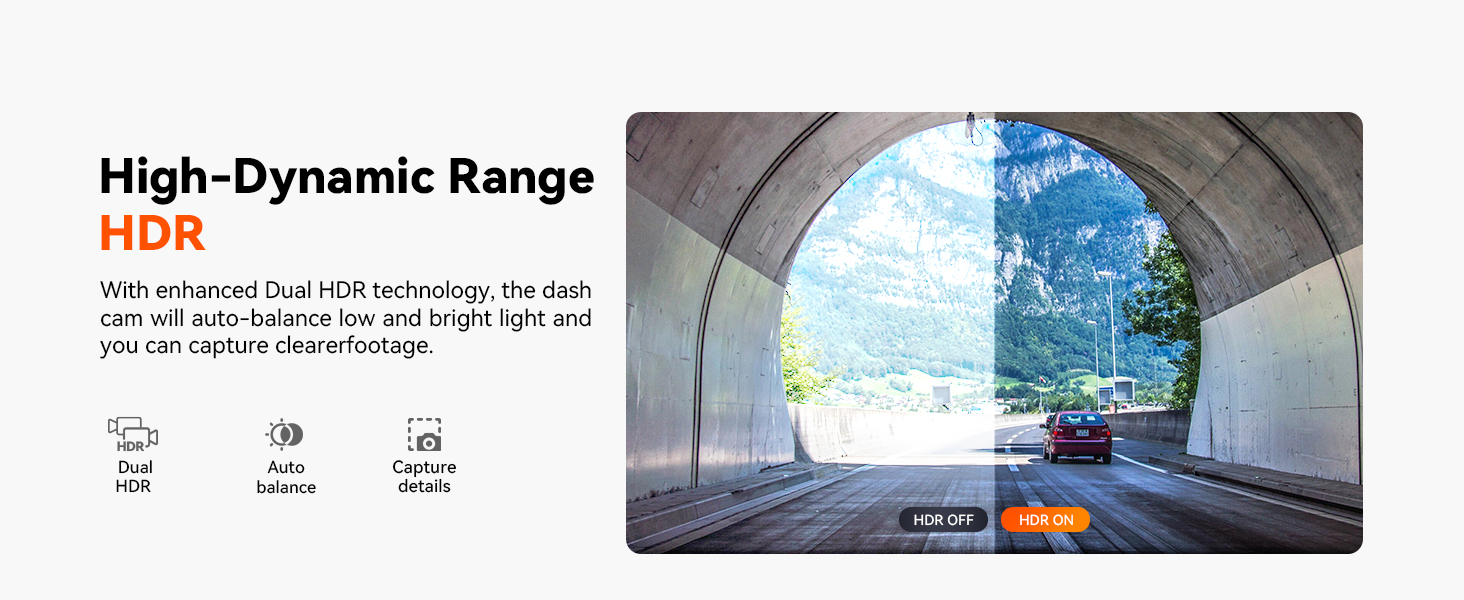 High-Dynamic Range
HDR

With enhanced Dual HDR technology, the dash cam will auto-balance low and bright light and you can capture clearerfootage.

HDR
Dual HDR

Auto balance

Capture details

HDR OFF
HDR ON